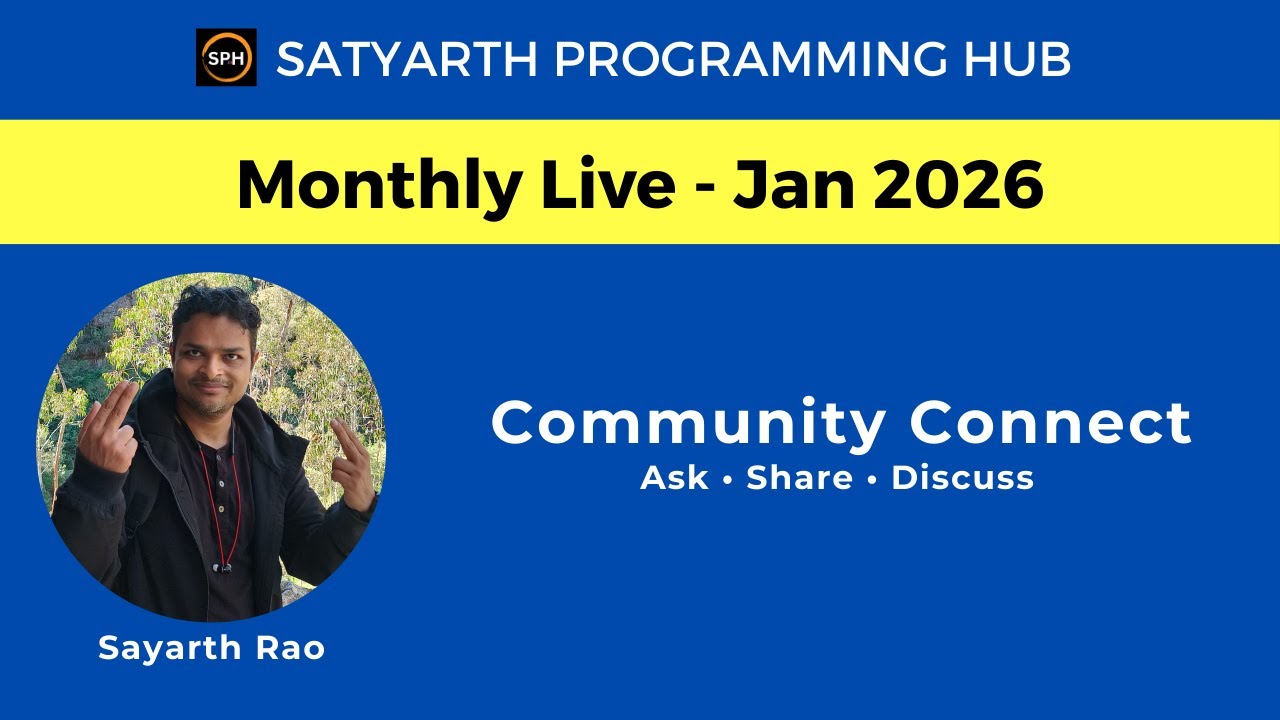 SPH SATYARTH PROGRAMMING HUB

Monthly Live - Jan 2026

Community Connect
Ask • Share • Discuss

Sayarth Rao